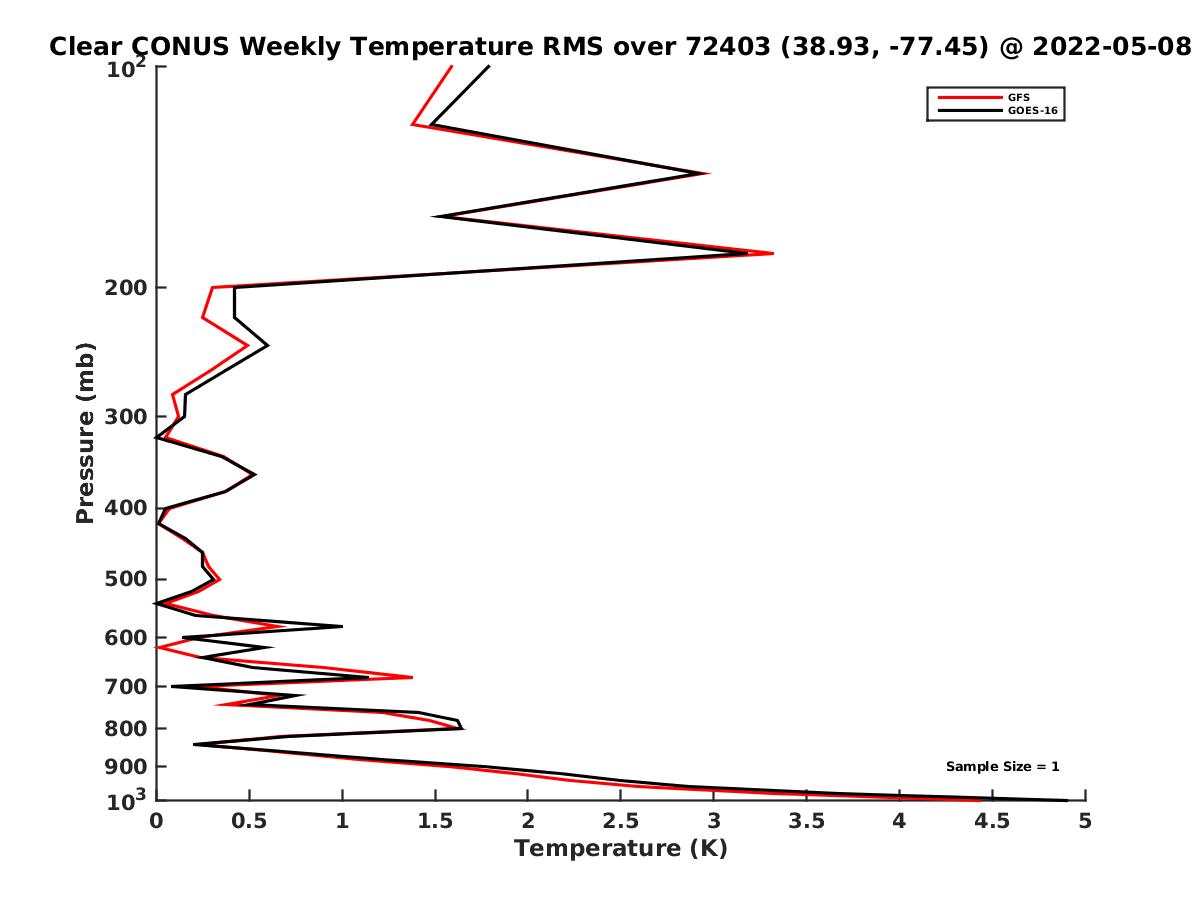 Clear CONUS Weekly Temperature RMS over 72403 (38.93, -77.45) @ 2022-05-08

GFS
GOES-16

Pressure (mb)

$10^2$
200
300
400
500
600
700
800
900
$10^3$

Sample Size = 1

0
0.5
1
1.5
2
2.5
3
3.5
4
4.5
5

Temperature (K)